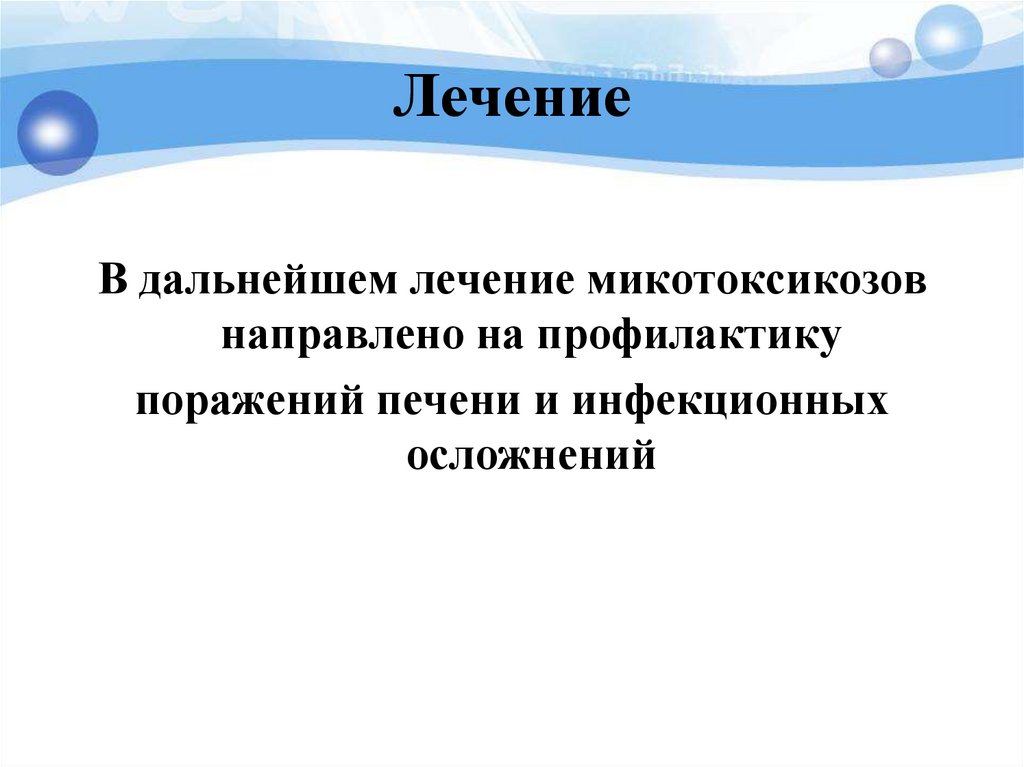 Лечение

В дальнейшем лечение микотоксикозов направлено на профилактику

поражений печени и инфекционных осложнений